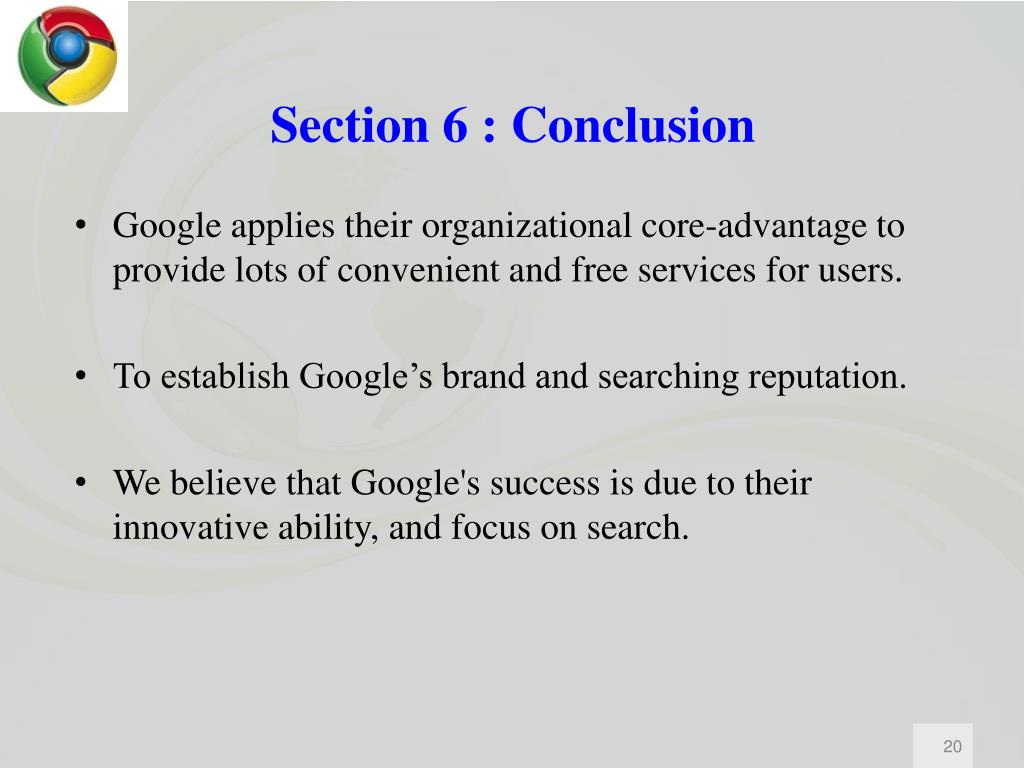 Section 6 : Conclusion

• Google applies their organizational core-advantage to provide lots of convenient and free services for users.

• To establish Google’s brand and searching reputation.

• We believe that Google's success is due to their innovative ability, and focus on search.

20